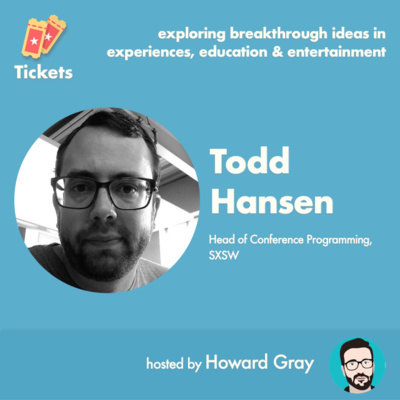 Tickets

exploring breakthrough ideas in experiences, education & entertainment

Todd Hansen

Head of Conference Programming, SXSW

hosted by Howard Gray